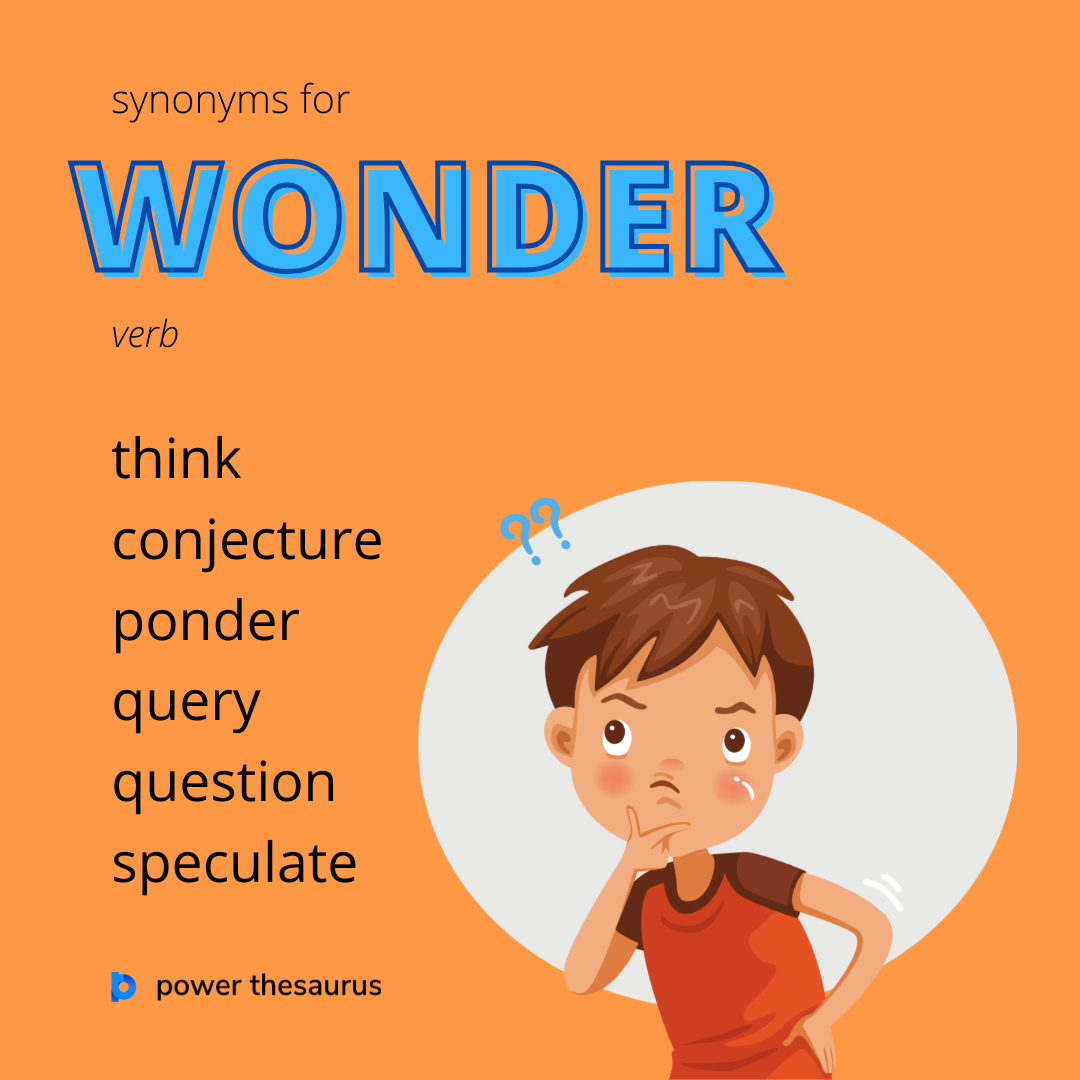 synonyms for

WONDER

verb

think
conjecture
ponder
query
question
speculate

??

power thesaurus